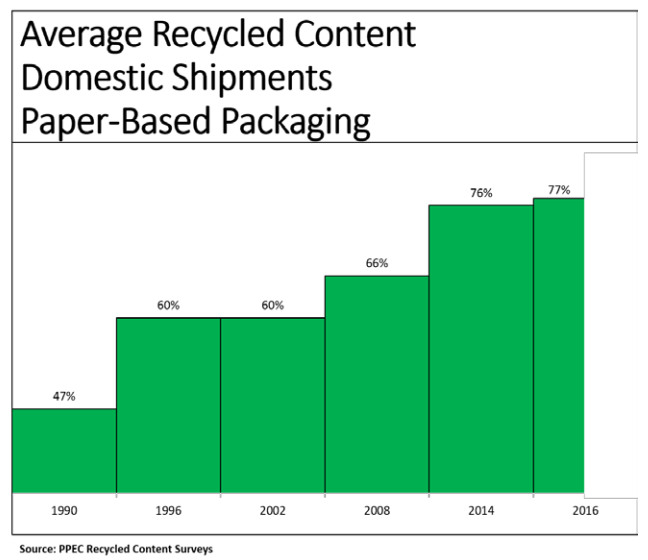 Average Recycled Content
Domestic Shipments
Paper-Based Packaging

47%
60%
60%
66%
76%
77%

1990
1996
2002
2008
2014
2016

Source: PPEC Recycled Content Surveys